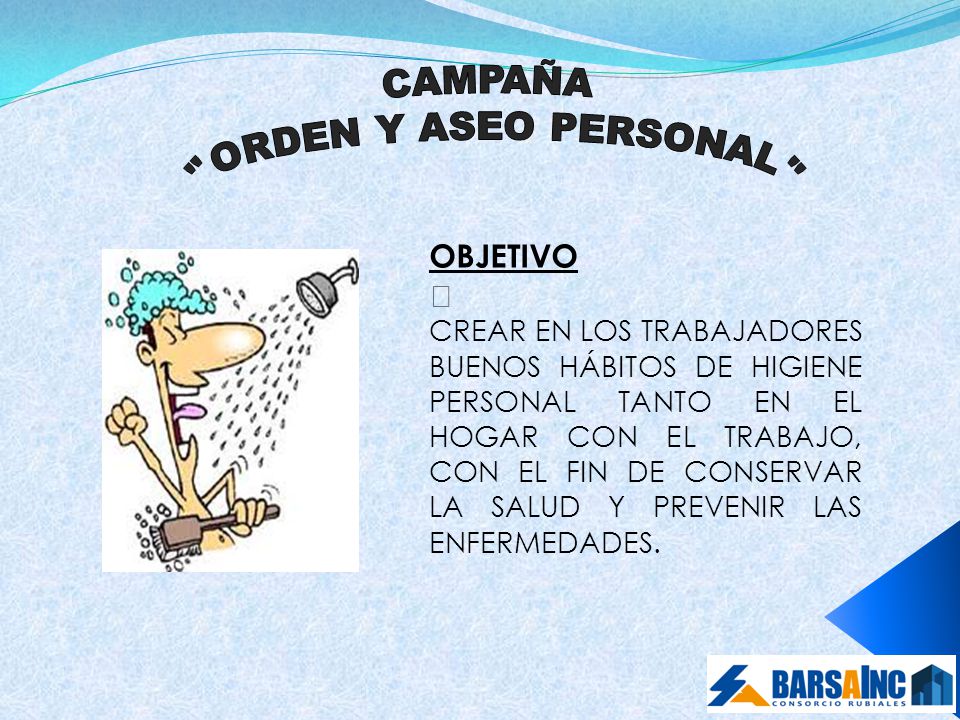 CAMPAÑA
" ORDEN Y ASEO PERSONAL "

OBJETIVO

CREAR EN LOS TRABAJADORES BUENOS HÁBITOS DE HIGIENE PERSONAL TANTO EN EL HOGAR CON EL TRABAJO, CON EL FIN DE CONSERVAR LA SALUD Y PREVENIR LAS ENFERMEDADES.

BARSAINC
CONSORCIO RUBIALES